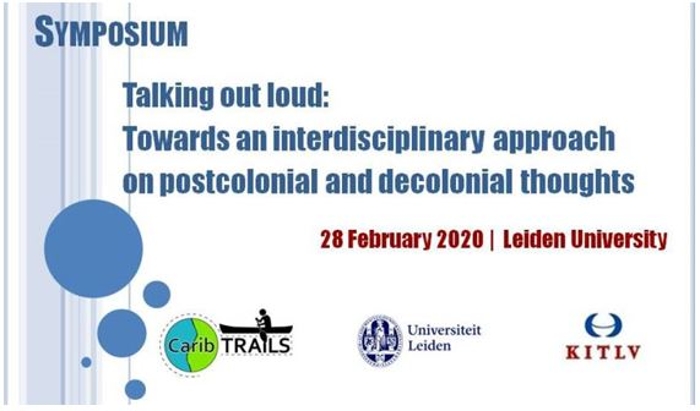 SYMPOSIUM

Talking out loud:
Towards an interdisciplinary approach on postcolonial and decolonial thoughts

28 February 2020 | Leiden University

Carib TRAILS

Universiteit Leiden

KITLV